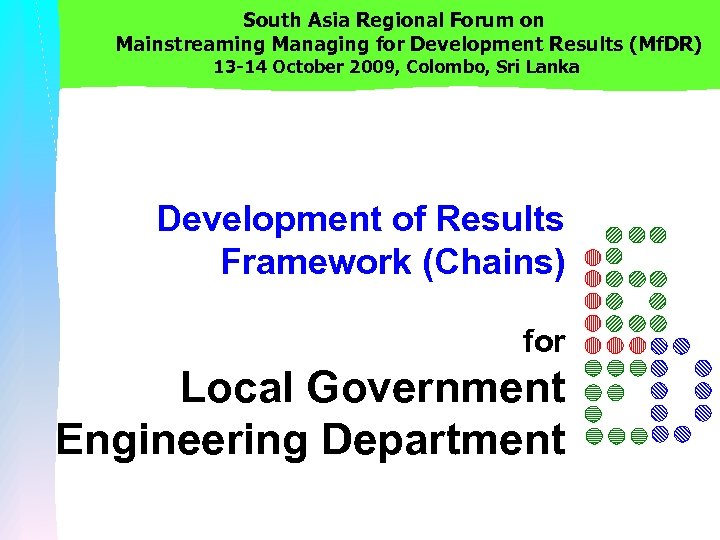 South Asia Regional Forum on
Mainstreaming Managing for Development Results (MfDR)
13-14 October 2009, Colombo, Sri Lanka

Development of Results Framework (Chains)

for

Local Government Engineering Department